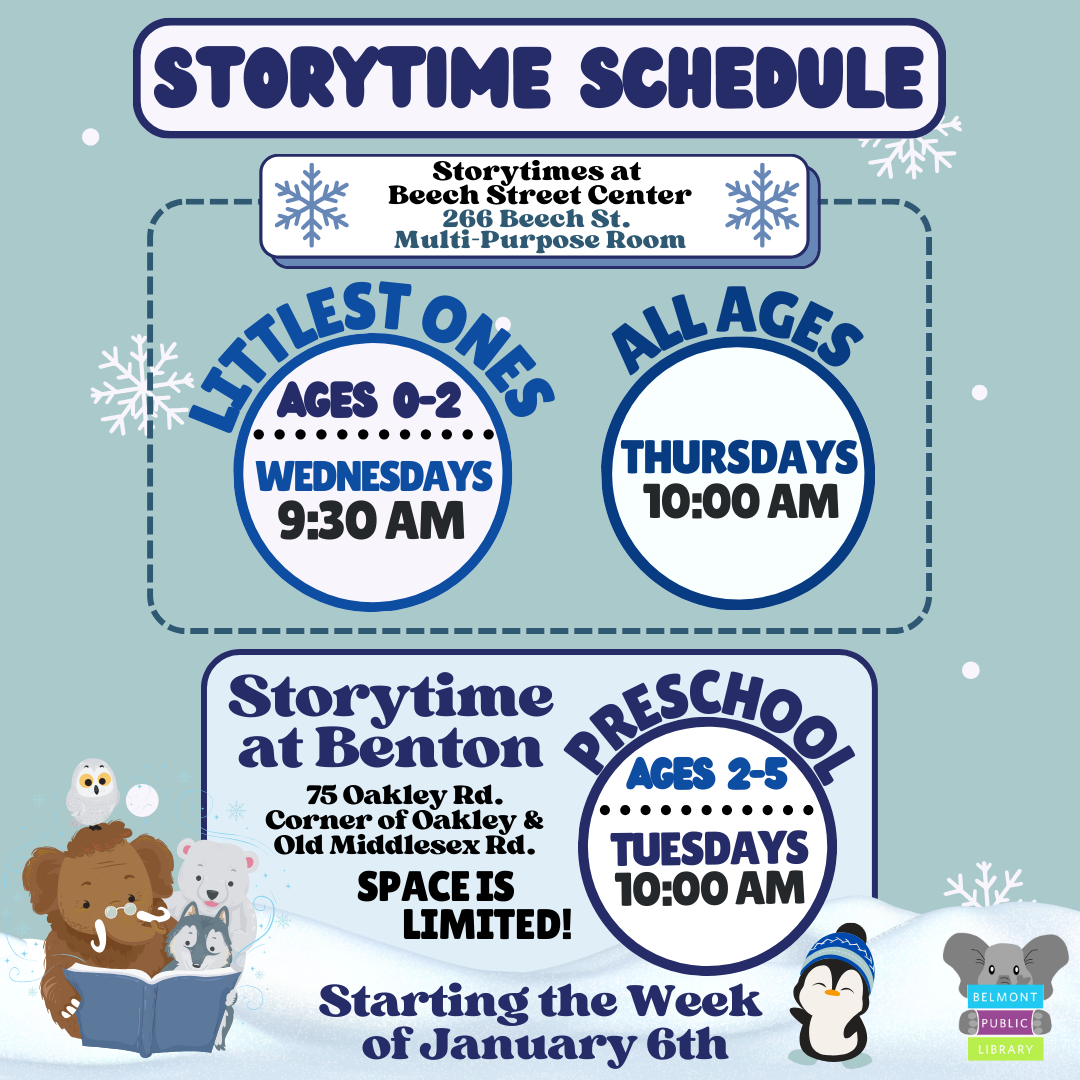 STORYTIME SCHEDULE

Storytimes at Beech Street Center
266 Beech St.
Multi-Purpose Room

LITTLEST ONES
AGES 0-2
WEDNESDAYS
9:30 AM

ALL AGES
THURSDAYS
10:00 AM

Storytime at Benton
75 Oakley Rd.
Corner of Oakley & Old Middlesex Rd.
SPACE IS LIMITED!

PRESCHOOL
AGES 2-5
TUESDAYS
10:00 AM

Starting the Week of January 6th

BELMONT
PUBLIC
LIBRARY